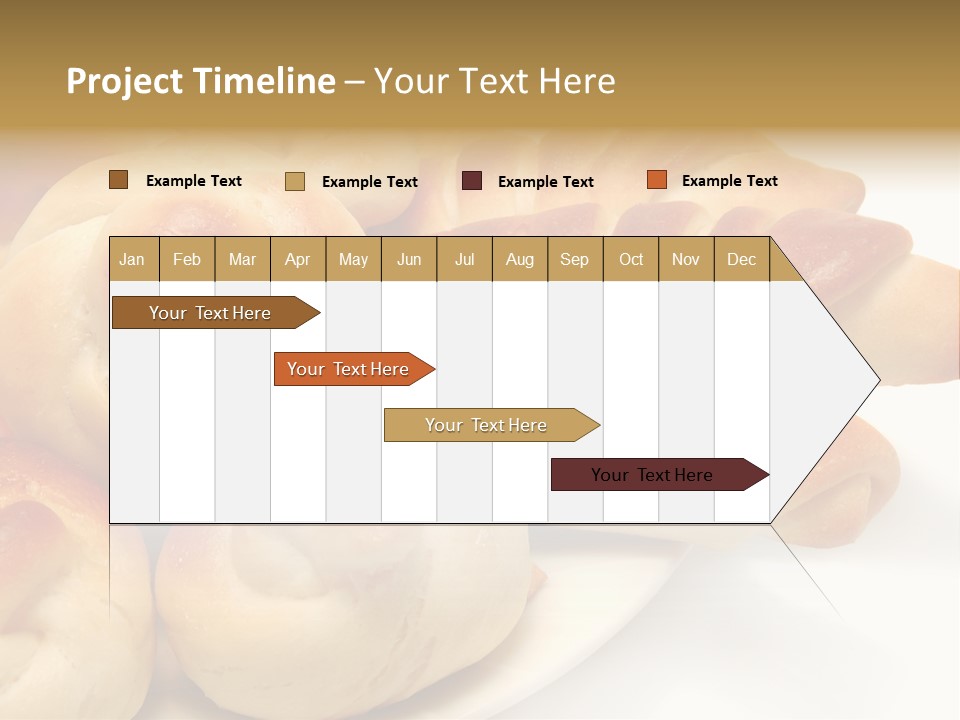 Project Timeline – Your Text Here

Example Text
Example Text
Example Text
Example Text

| Jan | Feb | Mar | Apr | May | Jun | Jul | Aug | Sep | Oct | Nov | Dec |
|---|---|---|---|---|---|---|---|---|---|---|---|

Your Text Here

Your Text Here

Your Text Here

Your Text Here